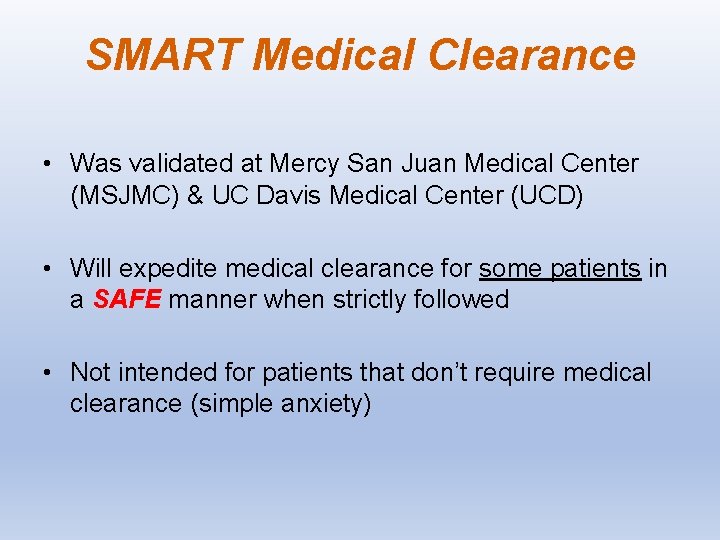 SMART Medical Clearance

• Was validated at Mercy San Juan Medical Center (MSJMC) & UC Davis Medical Center (UCD)

• Will expedite medical clearance for some patients in a SAFE manner when strictly followed

• Not intended for patients that don't require medical clearance (simple anxiety)